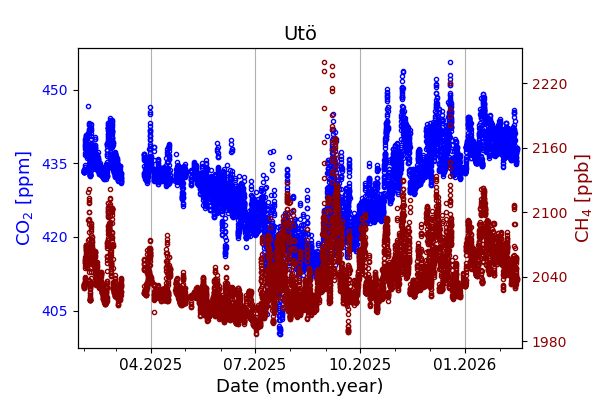 Utö

$CO_2$ [ppm]

450
435
420
405

$CH_4$ [ppb]

2220
2160
2100
2040
1980

04.2025
07.2025
10.2025
01.2026

Date (month.year)